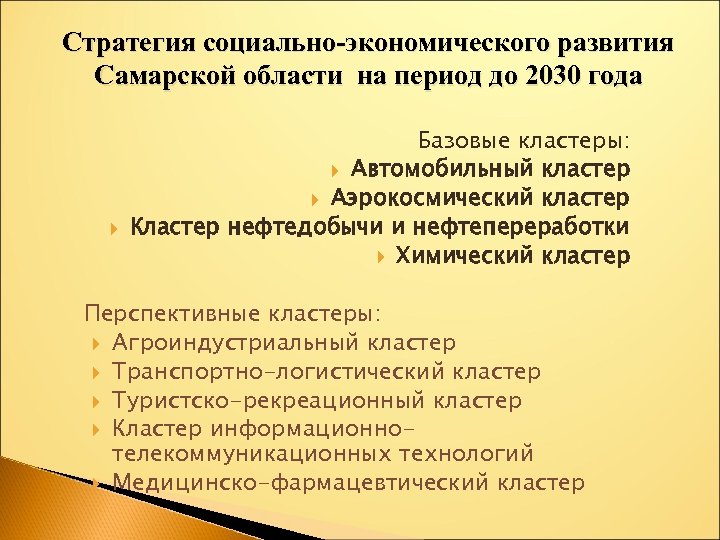 Стратегия социально-экономического развития Самарской области на период до 2030 года

Базовые кластеры:
Автомобильный кластер
Аэрокосмический кластер
Кластер нефтедобычи и нефтепереработки
Химический кластер

Перспективные кластеры:
Агроиндустриальный кластер
Транспортно-логистический кластер
Туристско-рекреационный кластер
Кластер информационно-телекоммуникационных технологий
Медицинско-фармацевтический кластер